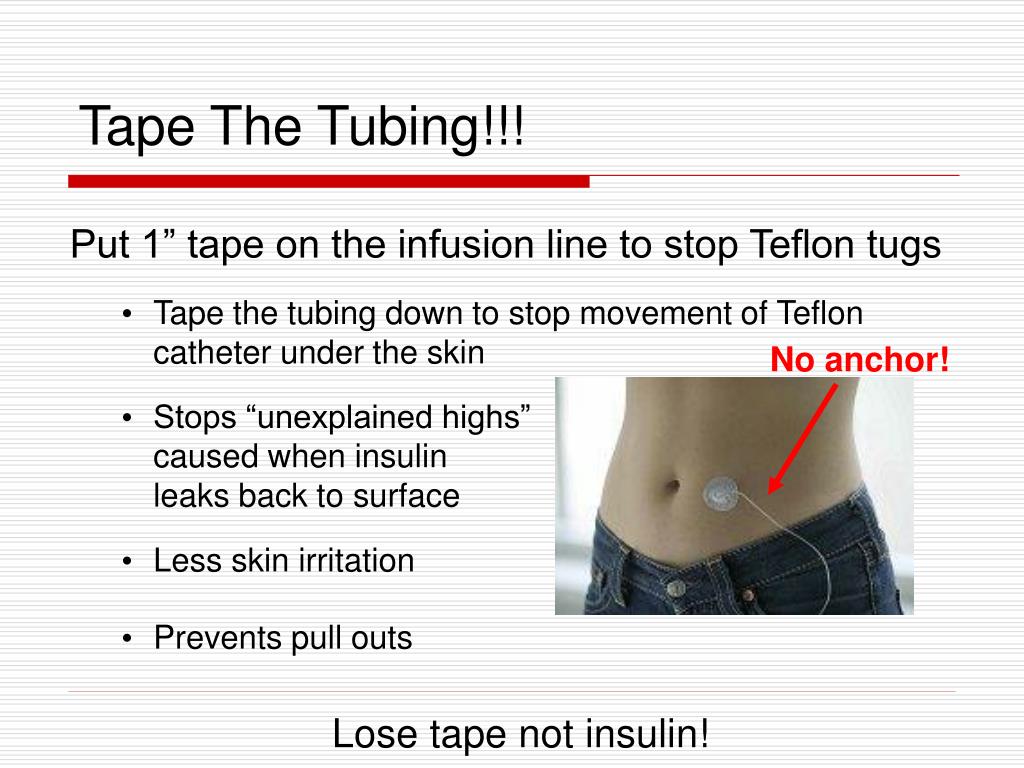 Tape The Tubing!!!

Put 1” tape on the infusion line to stop Teflon tugs

• Tape the tubing down to stop movement of Teflon catheter under the skin

No anchor!

• Stops “unexplained highs” caused when insulin leaks back to surface

• Less skin irritation

• Prevents pull outs

Lose tape not insulin!